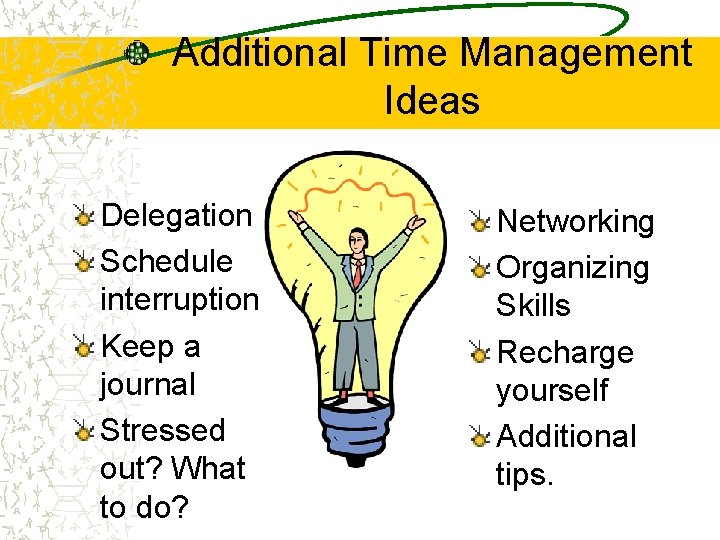 Additional Time Management Ideas

Delegation

Schedule interruption

Keep a journal

Stressed out? What to do?

Networking

Organizing Skills

Recharge yourself

Additional tips.